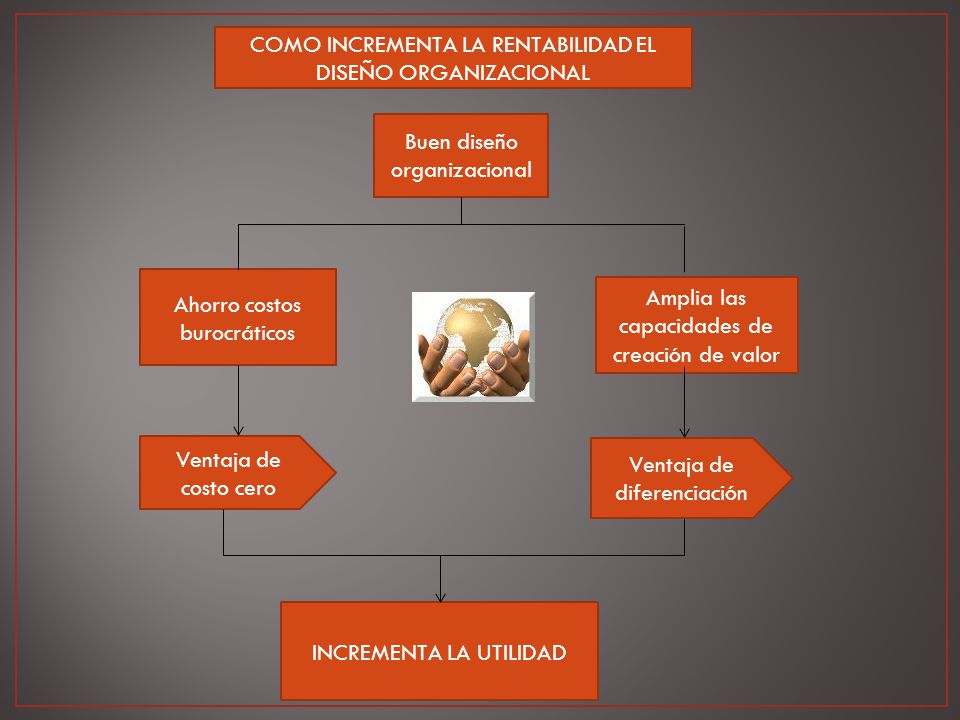 COMO INCREMENTA LA RENTABILIDAD EL DISEÑO ORGANIZACIONAL

Buen diseño organizacional

Ahorro costos burocráticos

Amplia las capacidades de creación de valor

Ventaja de costo cero

Ventaja de diferenciación

INCREMENTA LA UTILIDAD